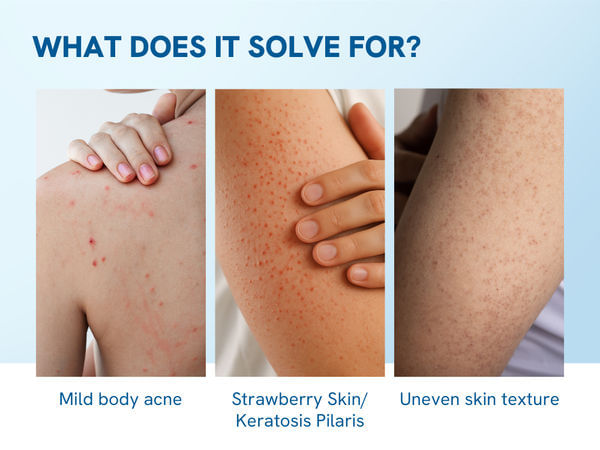 WHAT DOES IT SOLVE FOR?

Mild body acne

Strawberry Skin/ Keratosis Pilaris

Uneven skin texture